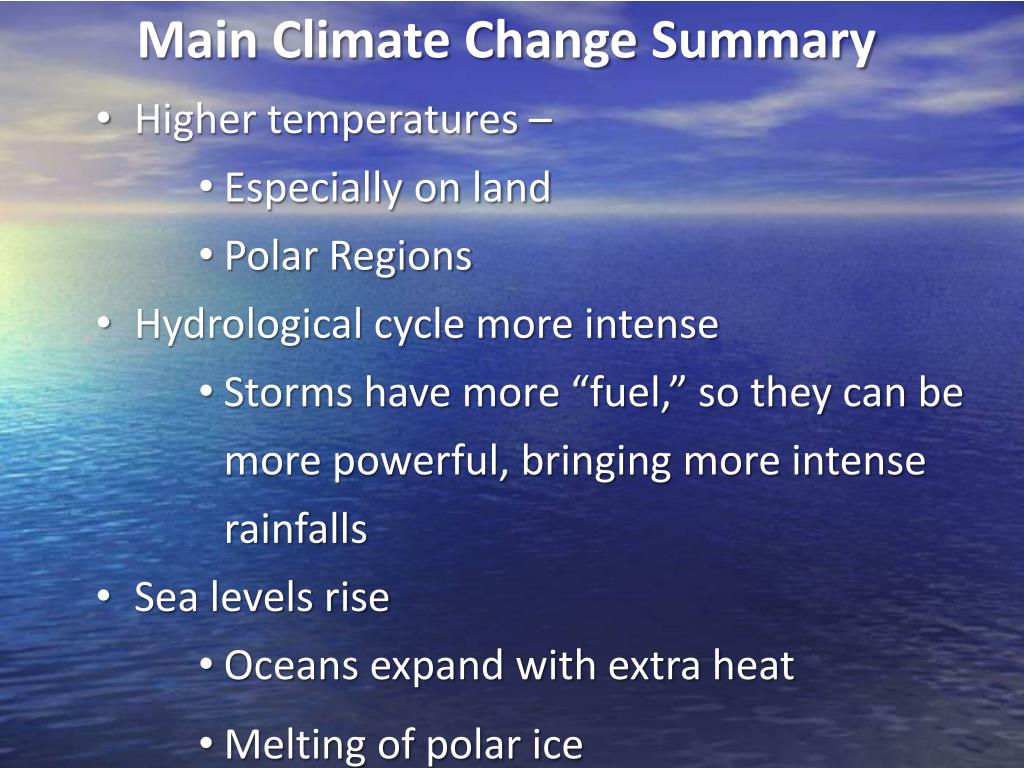 Main Climate Change Summary

• Higher temperatures –
• Especially on land
• Polar Regions
• Hydrological cycle more intense
• Storms have more “fuel,” so they can be more powerful, bringing more intense rainfalls
• Sea levels rise
• Oceans expand with extra heat
• Melting of polar ice